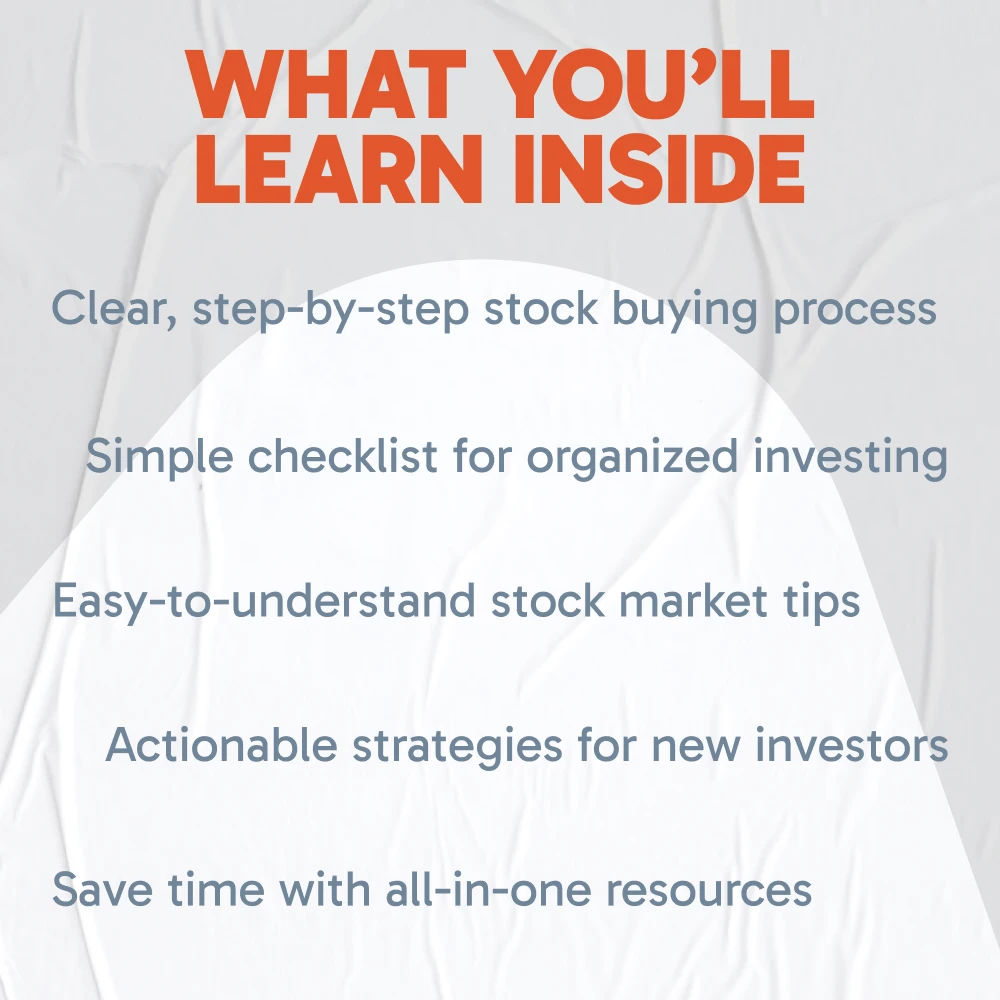 WHAT YOU'LL LEARN INSIDE

Clear, step-by-step stock buying process

Simple checklist for organized investing

Easy-to-understand stock market tips

Actionable strategies for new investors

Save time with all-in-one resources